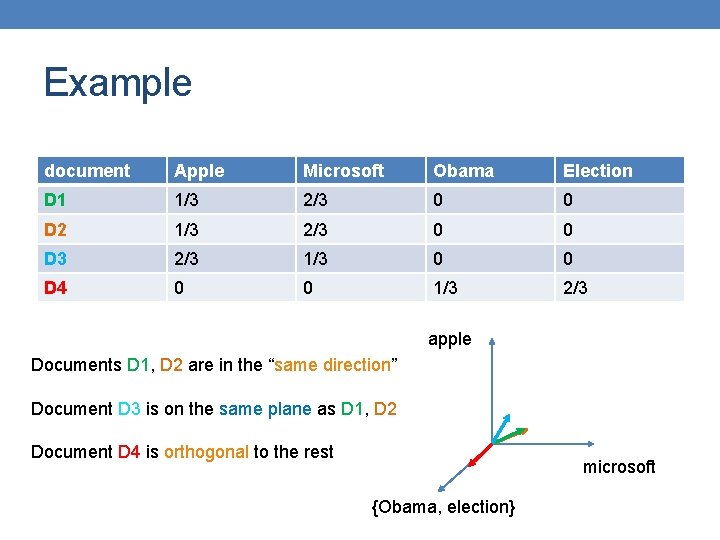 Example

| document | Apple | Microsoft | Obama | Election |
|---|---|---|---|---|
| D1 | 1/3 | 2/3 | 0 | 0 |
| D2 | 1/3 | 2/3 | 0 | 0 |
| D3 | 2/3 | 1/3 | 0 | 0 |
| D4 | 0 | 0 | 1/3 | 2/3 |

Documents D1, D2 are in the “same direction”

Document D3 is on the same plane as D1, D2

Document D4 is orthogonal to the rest

apple

microsoft

{Obama, election}